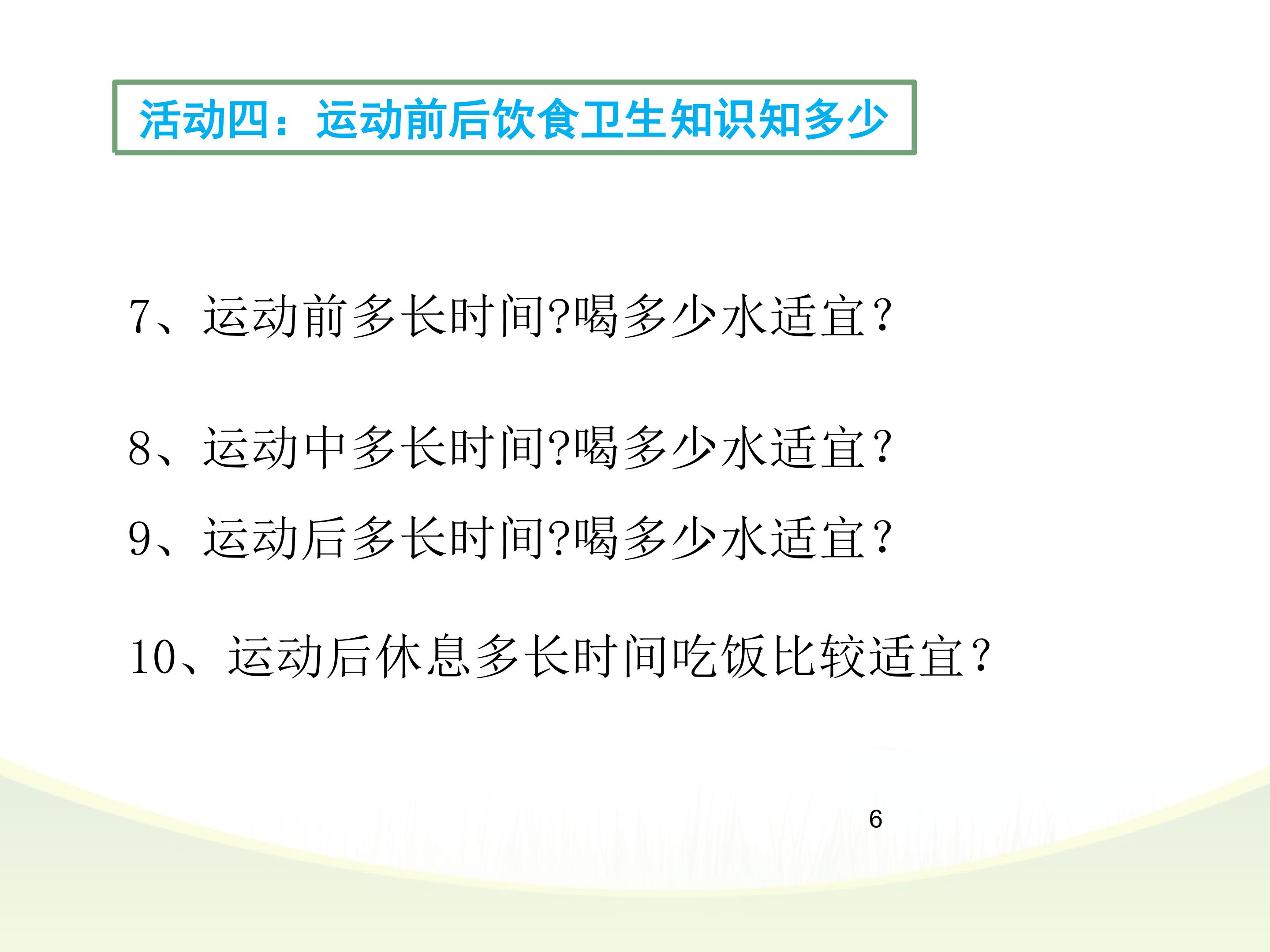 活动四：运动前后饮食卫生知识知多少

7、运动前多长时间?喝多少水适宜？

8、运动中多长时间?喝多少水适宜？

9、运动后多长时间?喝多少水适宜？

10、运动后休息多长时间吃饭比较适宜？

6